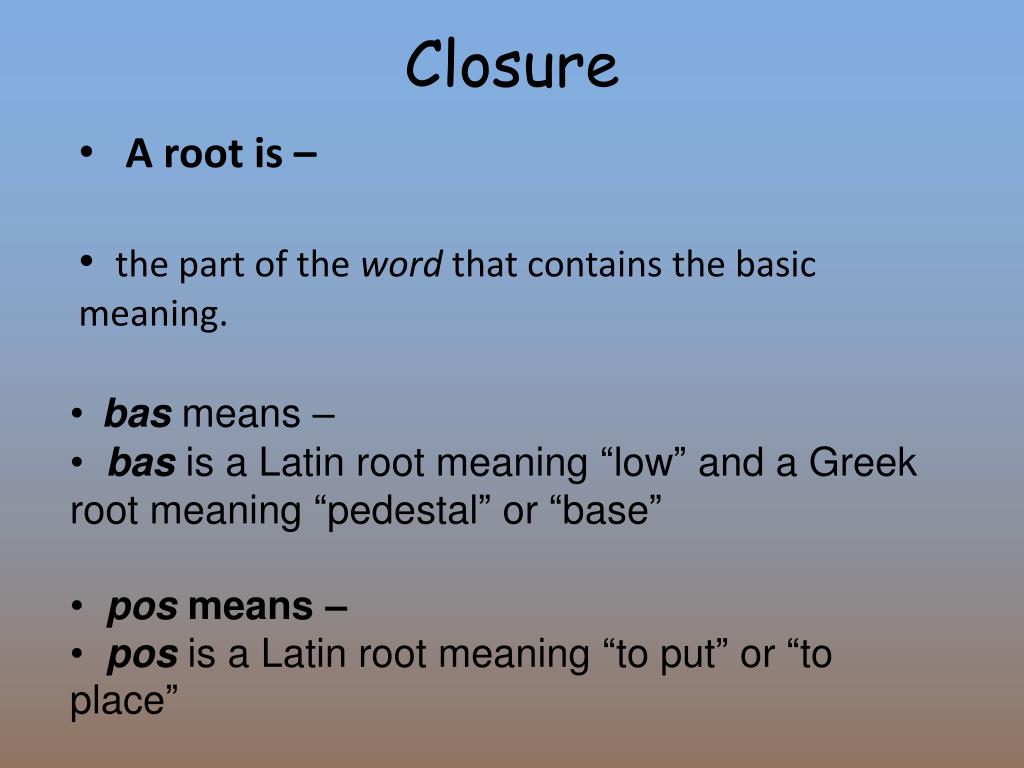 Closure

• A root is –

• the part of the word that contains the basic meaning.

• bas means –
• bas is a Latin root meaning “low” and a Greek root meaning “pedestal” or “base”

• pos means –
• pos is a Latin root meaning “to put” or “to place”